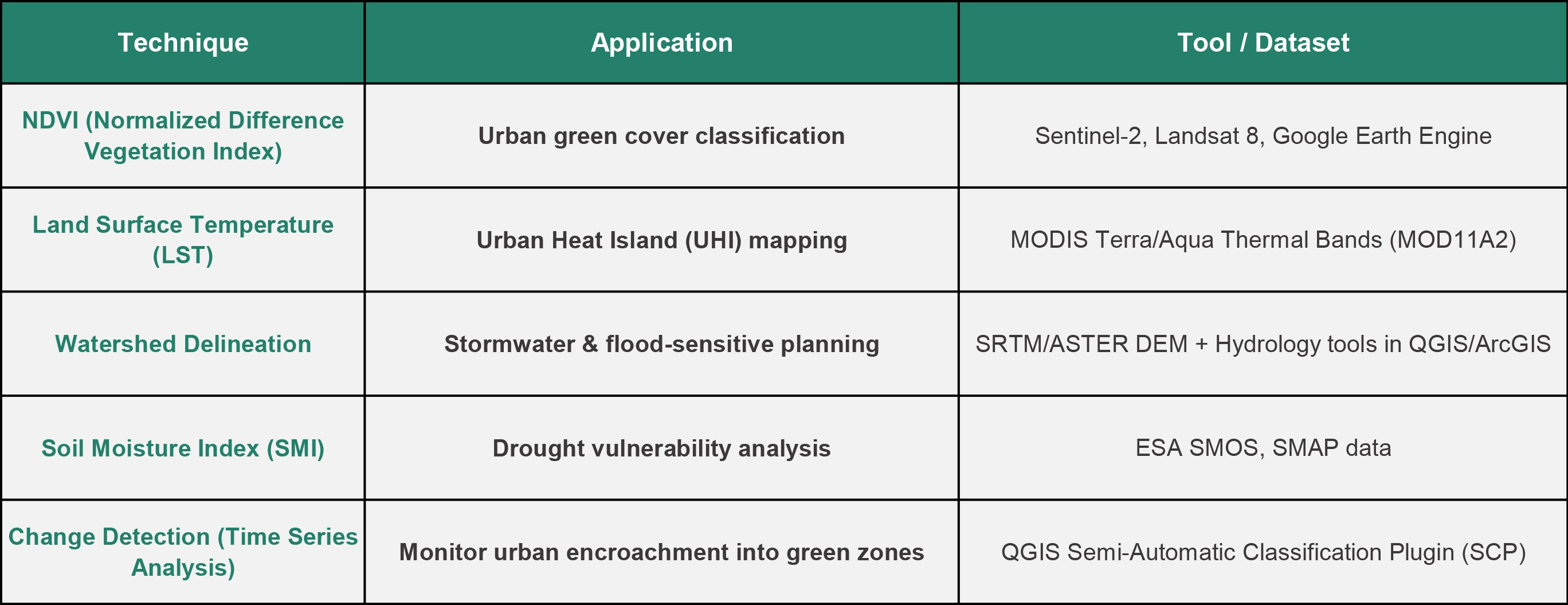 | Technique | Application | Tool / Dataset |
|---|---|---|
| NDVI (Normalized Difference Vegetation Index) | Urban green cover classification | Sentinel-2, Landsat 8, Google Earth Engine |
| Land Surface Temperature (LST) | Urban Heat Island (UHI) mapping | MODIS Terra/Aqua Thermal Bands (MOD11A2) |
| Watershed Delineation | Stormwater & flood-sensitive planning | SRTM/ASTER DEM + Hydrology tools in QGIS/ArcGIS |
| Soil Moisture Index (SMI) | Drought vulnerability analysis | ESA SMOS, SMAP data |
| Change Detection (Time Series Analysis) | Monitor urban encroachment into green zones | QGIS Semi-Automatic Classification Plugin (SCP) |